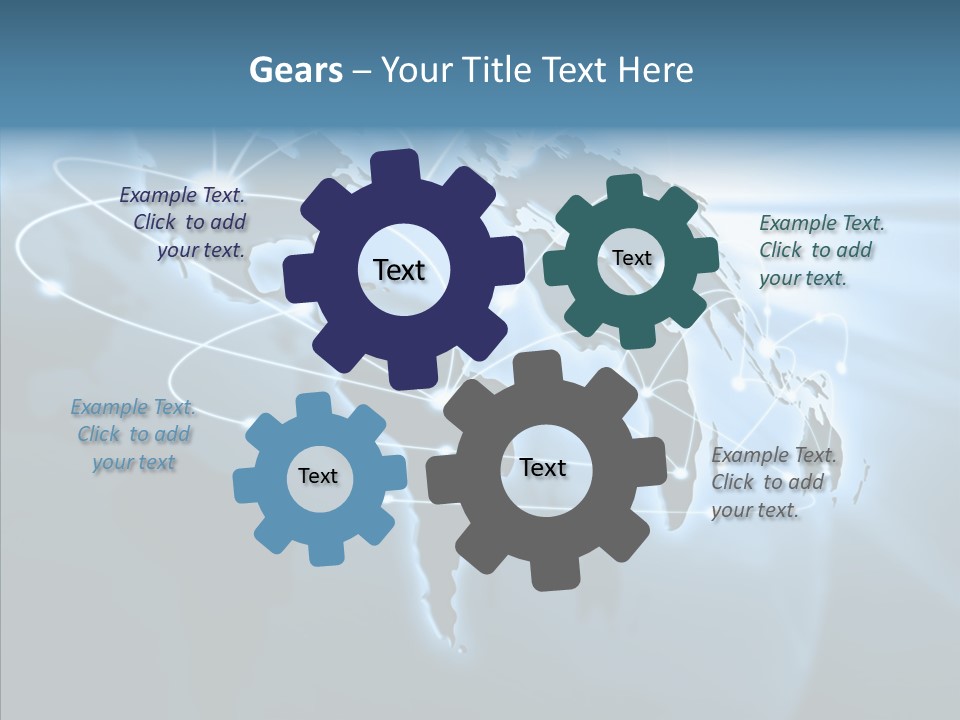 Gears – Your Title Text Here

Example Text. Click to add your text.

Text

Text

Example Text. Click to add your text.

Example Text. Click to add your text

Text

Text

Example Text. Click to add your text.